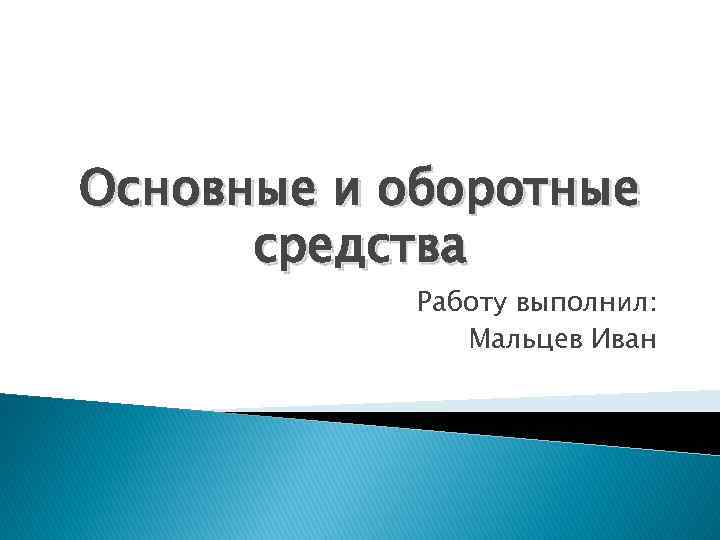 Основные и оборотные средства

Работу выполнил:
Мальцев Иван